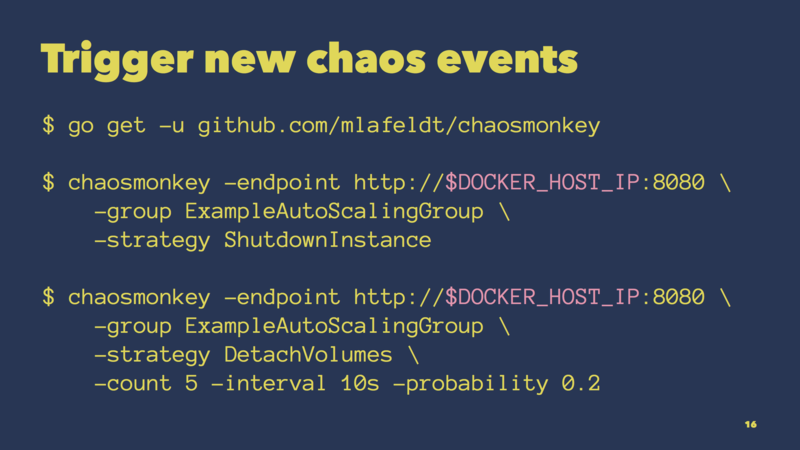 Trigger new chaos events

$ go get -u github.com/mlafeldt/chaosmonkey

$ chaosmonkey -endpoint http://$DOCKER_HOST_IP:8080 \
    -group ExampleAutoScalingGroup \
    -strategy ShutdownInstance

$ chaosmonkey -endpoint http://$DOCKER_HOST_IP:8080 \
    -group ExampleAutoScalingGroup \
    -strategy DetachVolumes \
    -count 5 -interval 10s -probability 0.2

16